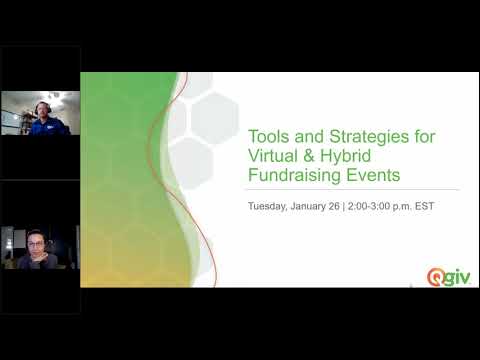 Tools and Strategies for Virtual & Hybrid Fundraising Events

Tuesday, January 26 | 2:00-3:00 p.m. EST

Qgiv